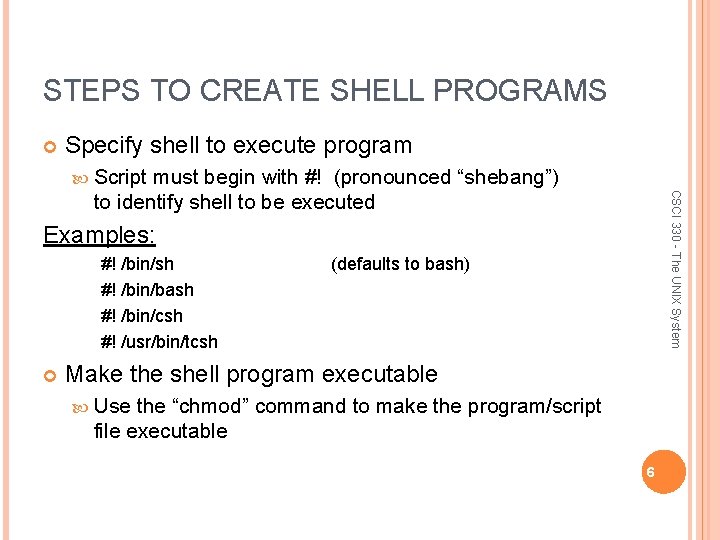 STEPS TO CREATE SHELL PROGRAMS

Specify shell to execute program

Script must begin with #! (pronounced “shebang”) to identify shell to be executed

Examples:

#! /bin/sh (defaults to bash)

#! /bin/bash

#! /bin/csh

#! /usr/bin/tcsh

Make the shell program executable

Use the “chmod” command to make the program/script file executable

CSCI 330 - The UNIX System

6